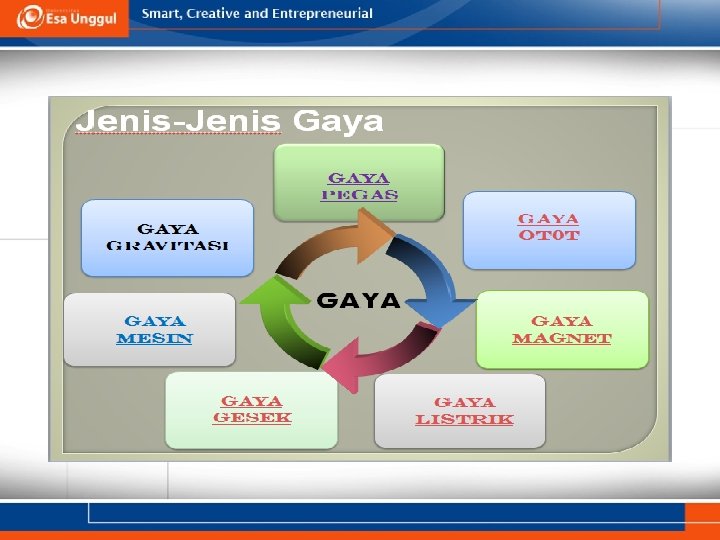 Esa Unggul

Smart, Creative and Entrepreneurial

Jenis-Jenis Gaya

GAYA PEGAS

GAYA GRAVITASI

GAYA OTOT

GAYA

GAYA MESIN

GAYA MAGNET

GAYA GESEK

GAYA LISTRIK